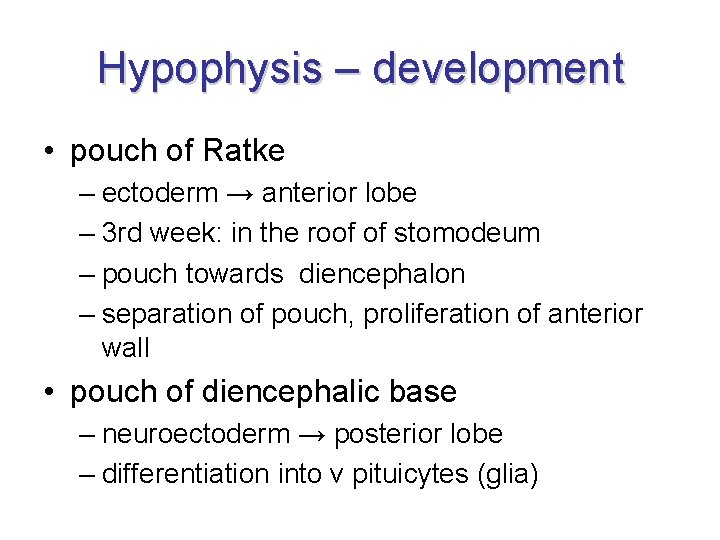 Hypophysis – development

• pouch of Ratke
– ectoderm → anterior lobe
– 3rd week: in the roof of stomodeum
– pouch towards diencephalon
– separation of pouch, proliferation of anterior wall

• pouch of diencephalic base
– neuroectoderm → posterior lobe
– differentiation into v pituicytes (glia)